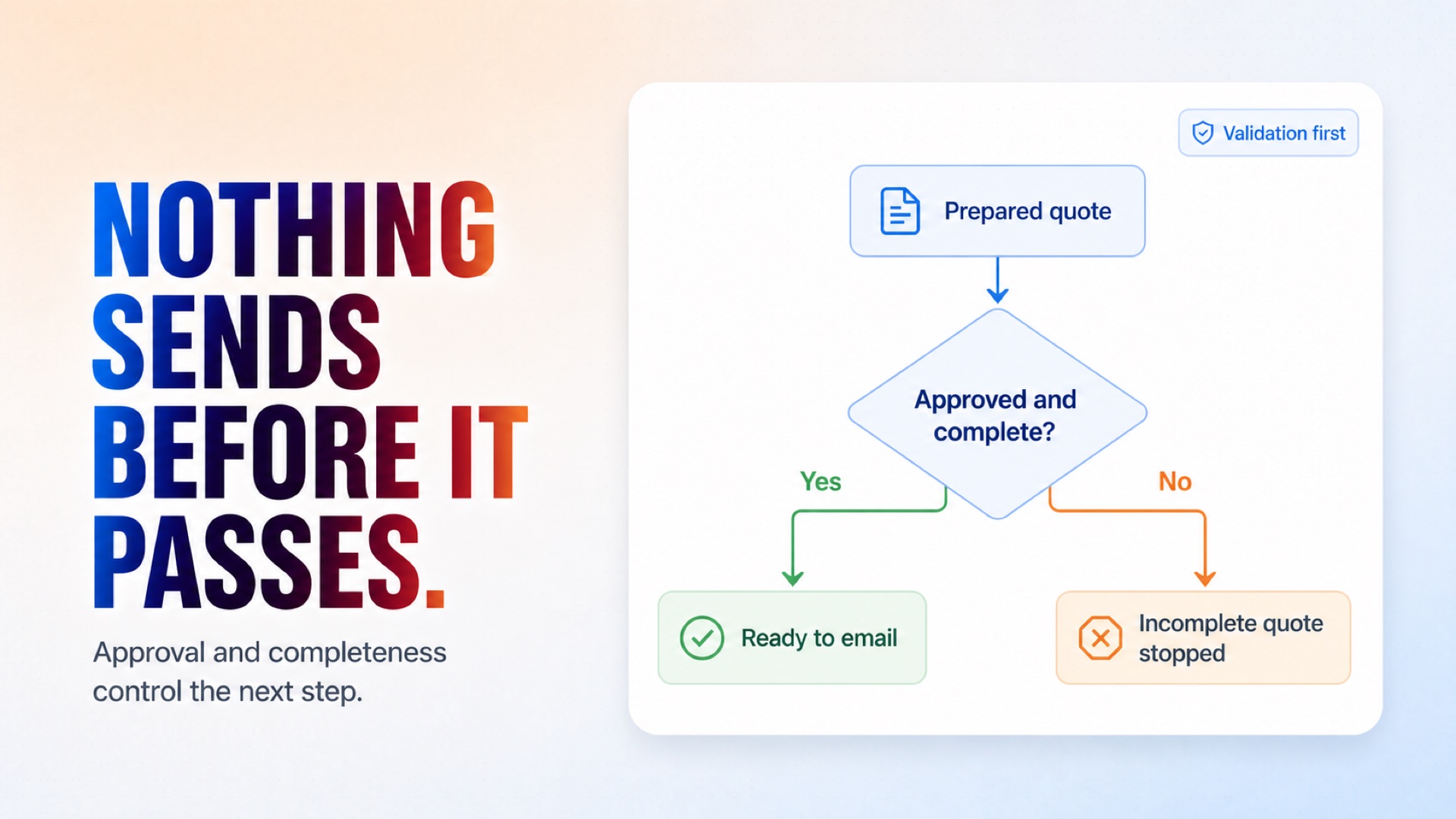 NOTHING SENDS BEFORE IT PASSES.

Approval and completeness control the next step.

Validation first

Prepared quote

Approved and complete?

Yes

No

Ready to email

Incomplete quote stopped